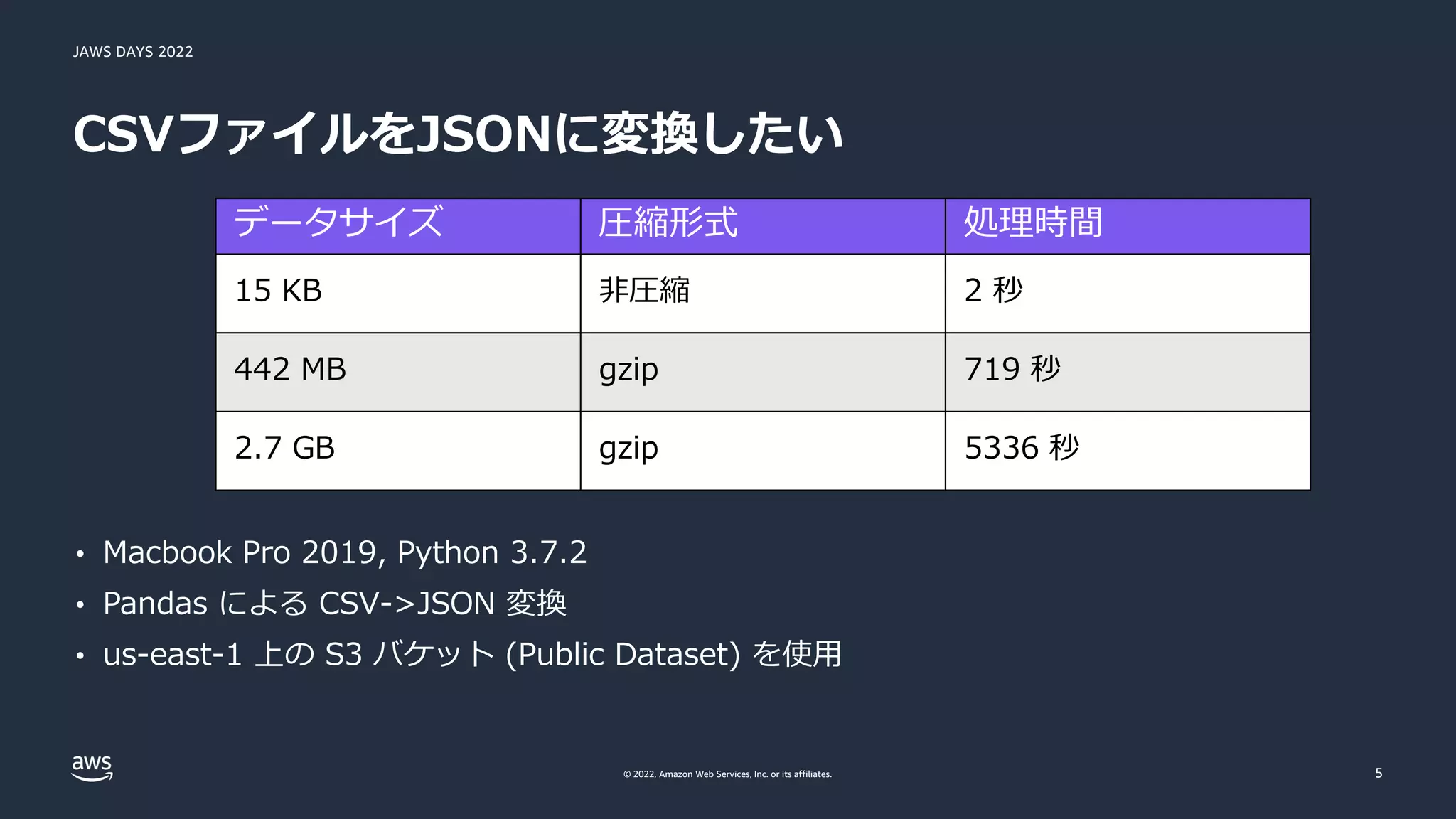 JAWS DAYS 2022

CSVファイルをJSONに変換したい

| データサイズ | 圧縮形式 | 処理時間 |
|---|---|---|
| 15 KB | 非圧縮 | 2 秒 |
| 442 MB | gzip | 719 秒 |
| 2.7 GB | gzip | 5336 秒 |

• Macbook Pro 2019, Python 3.7.2
• Pandas による CSV->JSON 変換
• us-east-1 上の S3 バケット (Public Dataset) を使用

aws

© 2022, Amazon Web Services, Inc. or its affiliates.

5